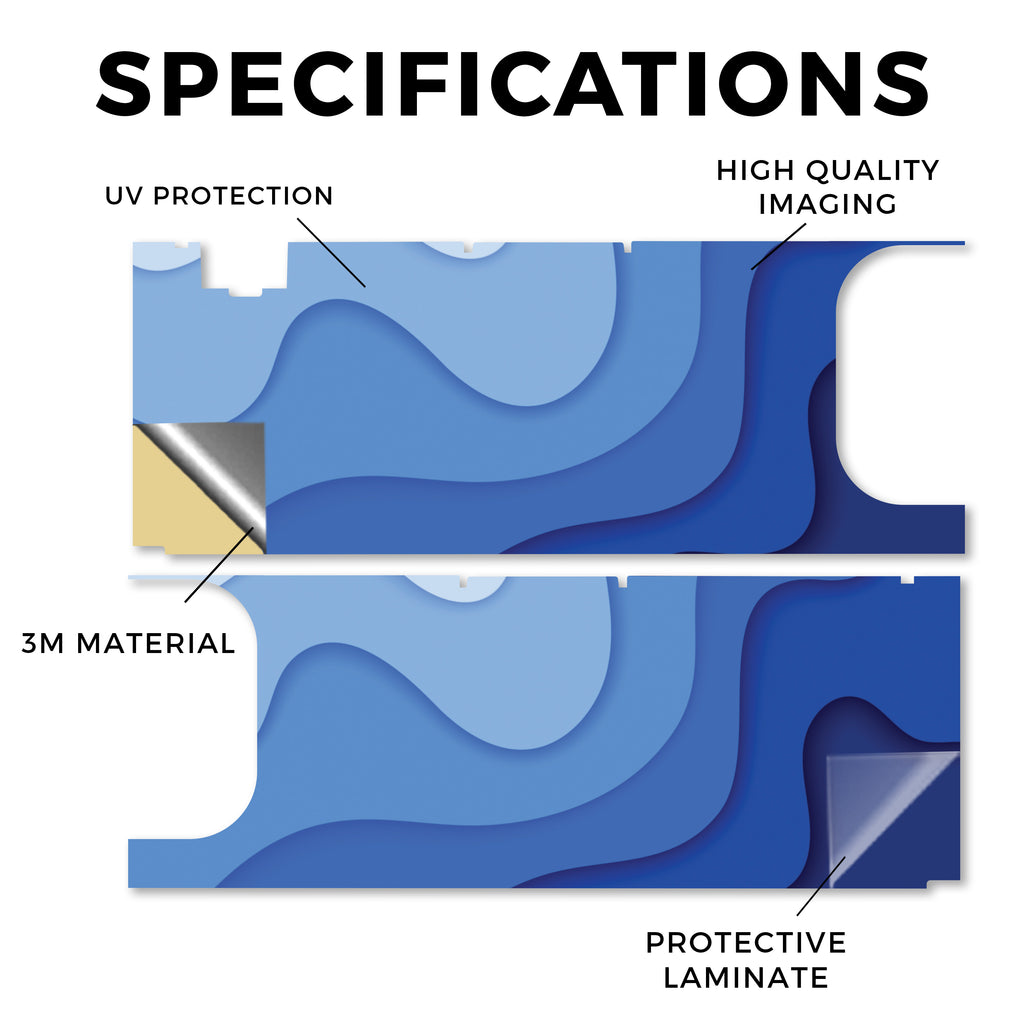 SPECIFICATIONS

UV PROTECTION

HIGH QUALITY IMAGING

3M MATERIAL

PROTECTIVE LAMINATE